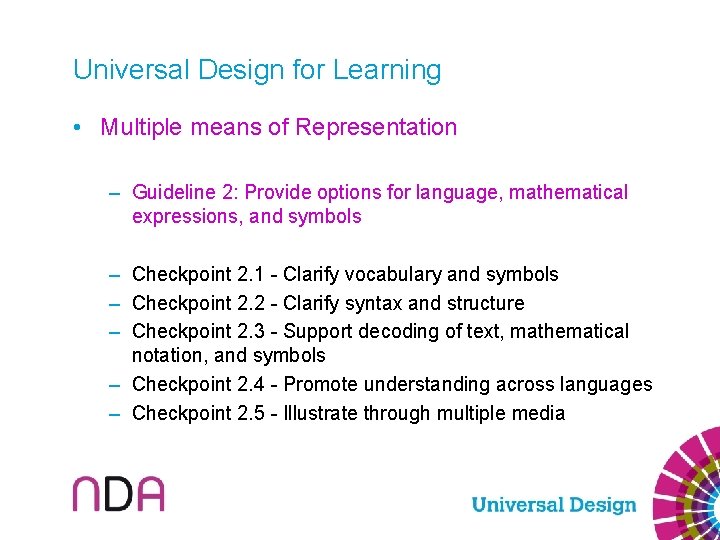 Universal Design for Learning

• Multiple means of Representation

– Guideline 2: Provide options for language, mathematical expressions, and symbols

– Checkpoint 2.1 - Clarify vocabulary and symbols
– Checkpoint 2.2 - Clarify syntax and structure
– Checkpoint 2.3 - Support decoding of text, mathematical notation, and symbols
– Checkpoint 2.4 - Promote understanding across languages
– Checkpoint 2.5 - Illustrate through multiple media

NDA

Universal Design